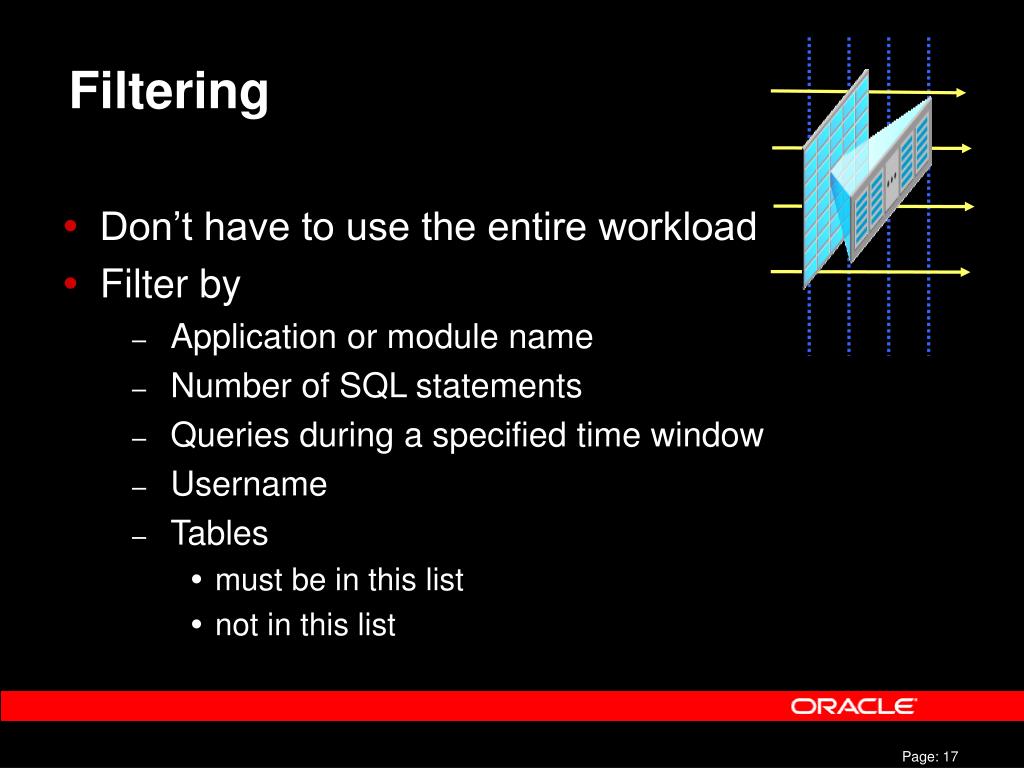 Filtering

• Don’t have to use the entire workload
• Filter by
– Application or module name
– Number of SQL statements
– Queries during a specified time window
– Username
– Tables
• must be in this list
• not in this list

ORACLE

Page: 17